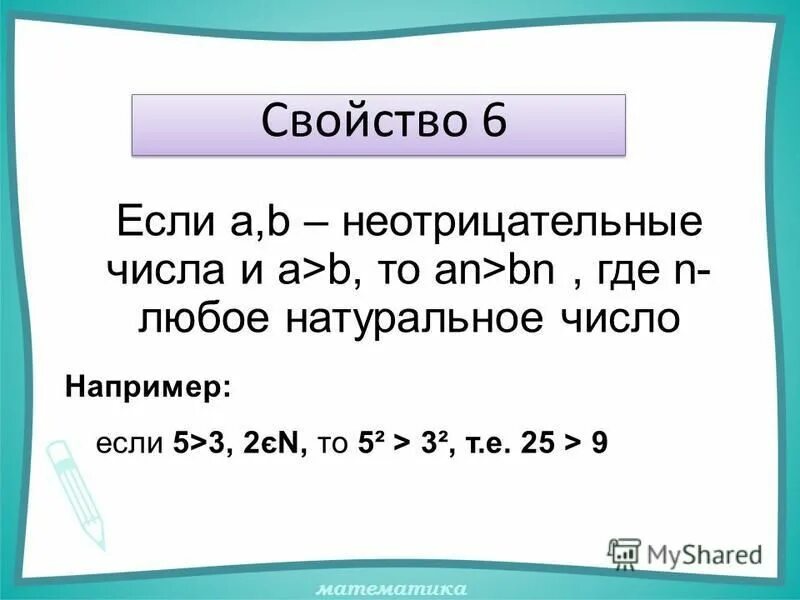 Свойство 6

Если a,b – неотрицательные числа и a>b, то an>bn , где n- любое натуральное число

Например:

если 5>3, 2єN, то $5^2 > 3^2$, т.е. 25 > 9

MyShared

математика